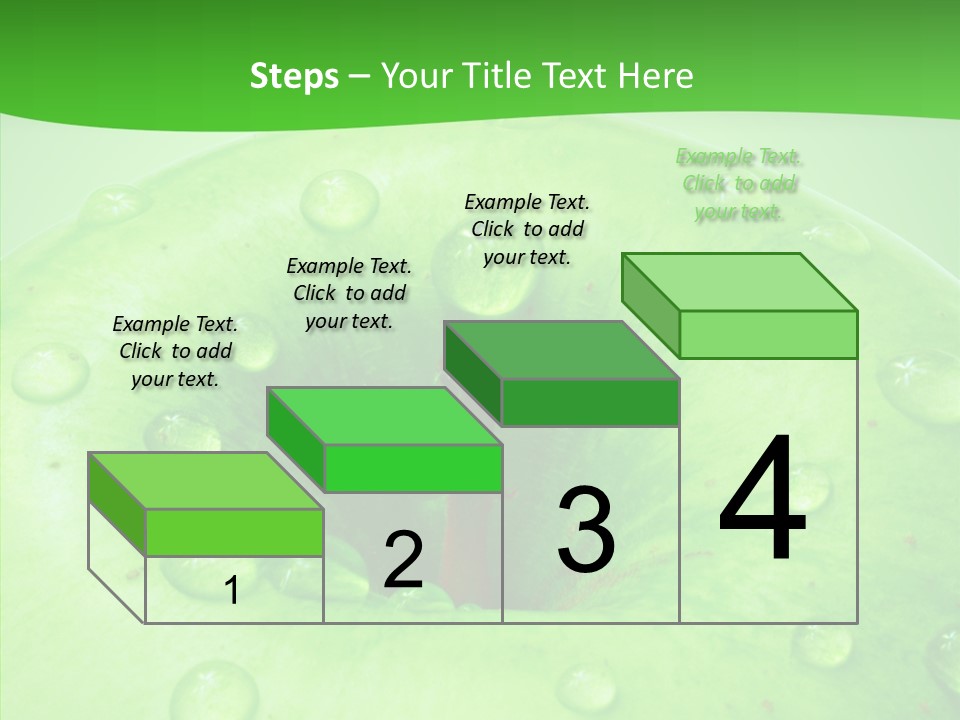 Steps – Your Title Text Here

Example Text. Click to add your text.

Example Text. Click to add your text.

Example Text. Click to add your text.

Example Text. Click to add your text.

1

2

3

4